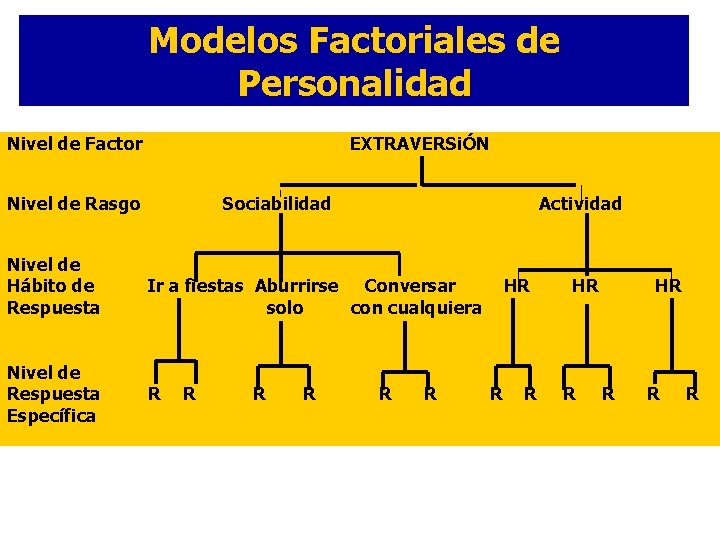 Modelos Factoriales de Personalidad

Nivel de Factor

EXTRAVERSiÓN

Nivel de Rasgo

Sociabilidad

Actividad

Nivel de Hábito de Respuesta

Ir a fiestas

Aburrirse solo

Conversar con cualquiera

HR

HR

HR

Nivel de Respuesta Específica

R R

R R

R R

R R

R R

R R